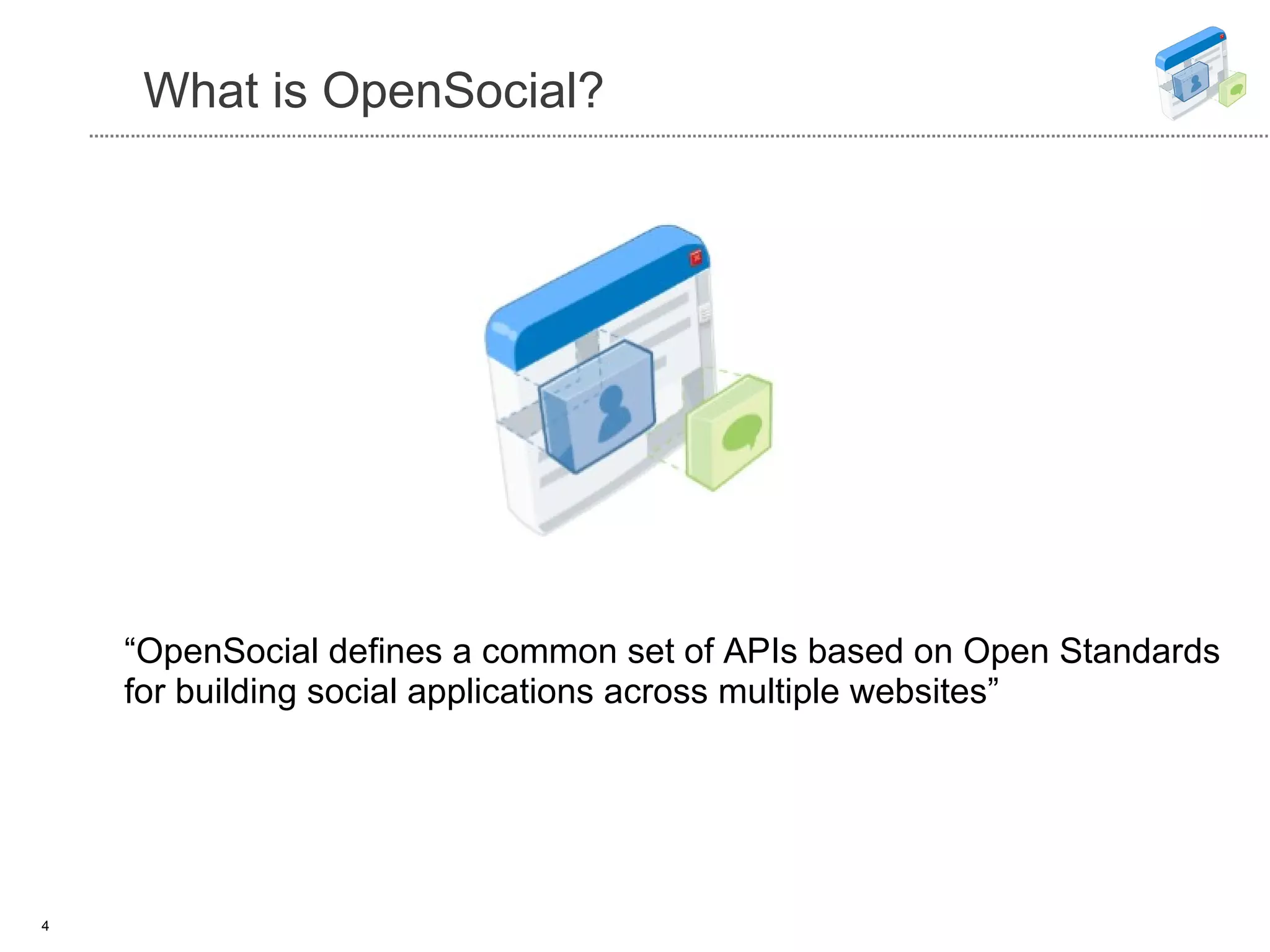 What is OpenSocial?

“OpenSocial defines a common set of APIs based on Open Standards for building social applications across multiple websites”

4